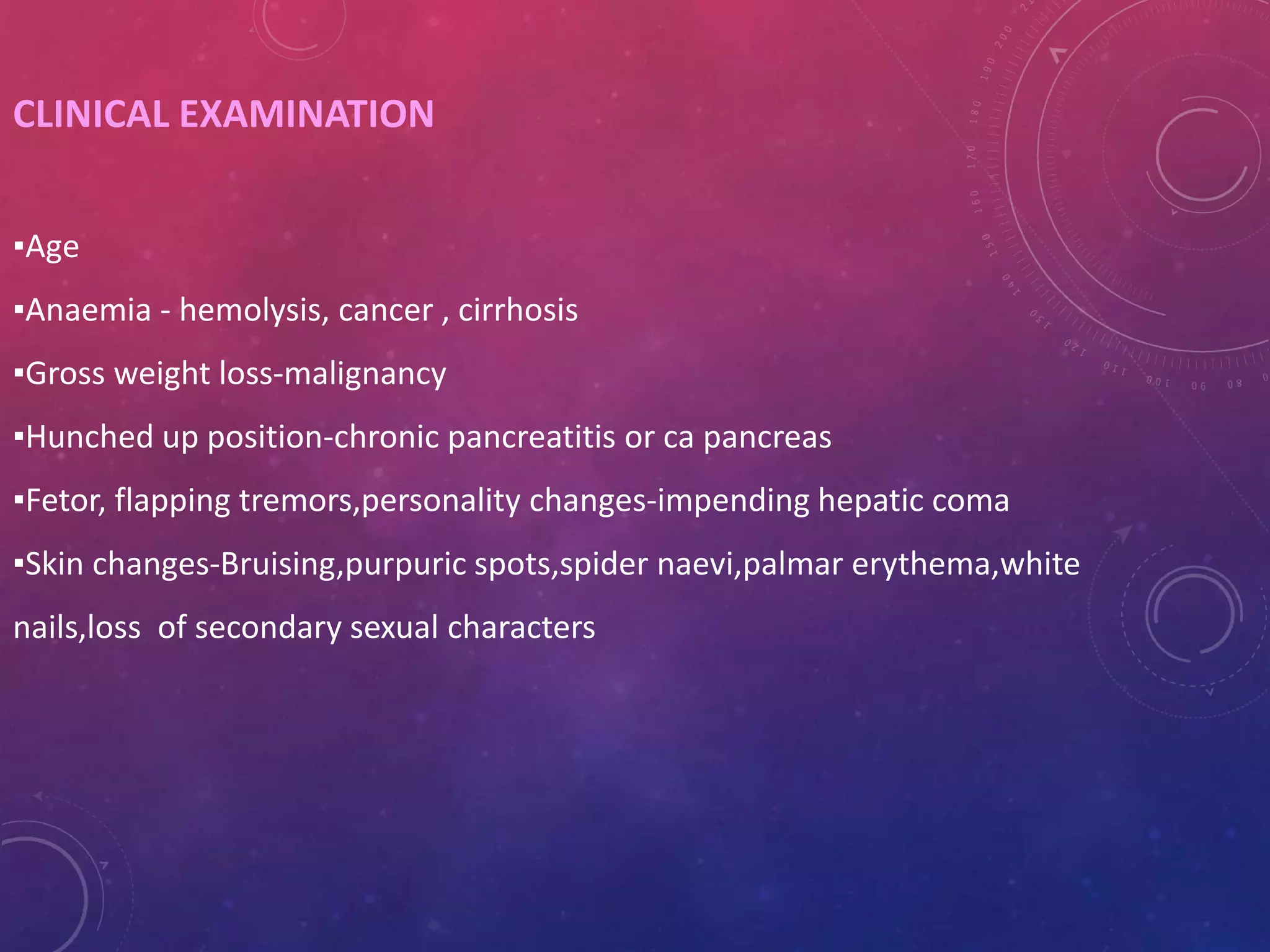 CLINICAL EXAMINATION

▪Age

▪Anaemia - hemolysis, cancer , cirrhosis

▪Gross weight loss-malignancy

▪Hunched up position-chronic pancreatitis or ca pancreas

▪Fetor, flapping tremors,personality changes-impending hepatic coma

▪Skin changes-Bruising,purpuric spots,spider naevi,palmar erythema,white nails,loss of secondary sexual characters